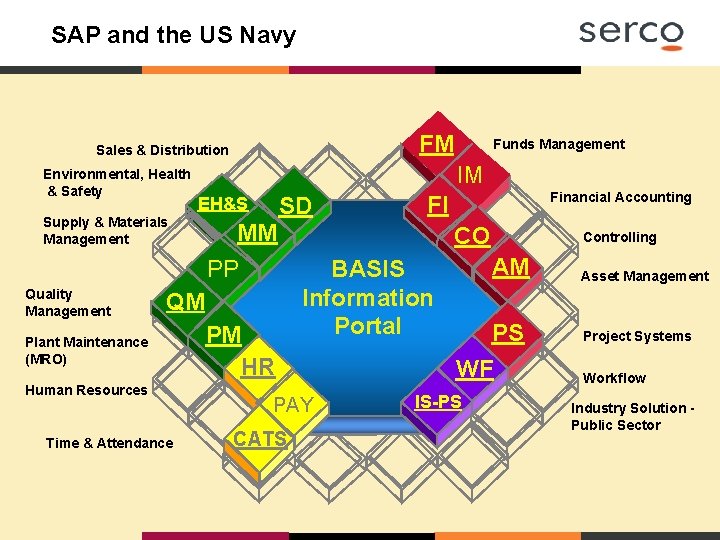 SAP and the US Navy

serco

Sales & Distribution

Environmental, Health & Safety

Supply & Materials Management

Quality Management

Plant Maintenance (MRO)

Human Resources

Time & Attendance

EH&S

SD

MM

PP

QM

PM

HR

PAY

CATS

BASIS Information Portal

FM

IM

FI

CO

AM

PS

WF

IS-PS

Funds Management

Financial Accounting

Controlling

Asset Management

Project Systems

Workflow

Industry Solution - Public Sector